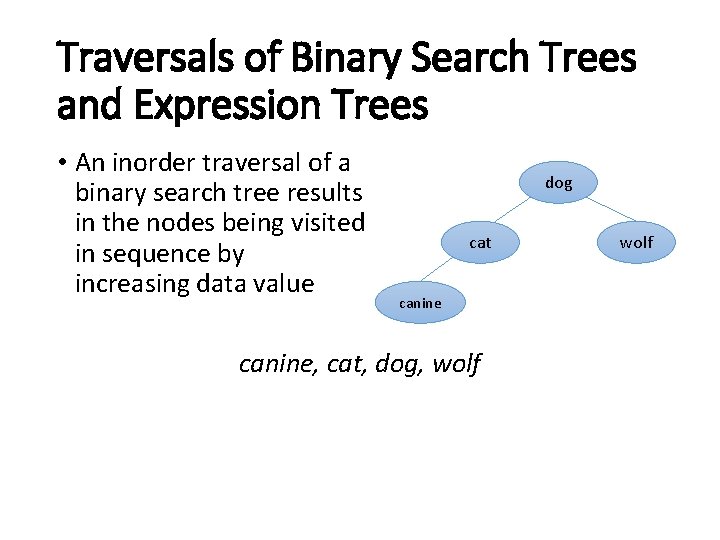 Traversals of Binary Search Trees and Expression Trees

• An inorder traversal of a binary search tree results in the nodes being visited in sequence by increasing data value

dog

cat

wolf

canine

canine, cat, dog, wolf